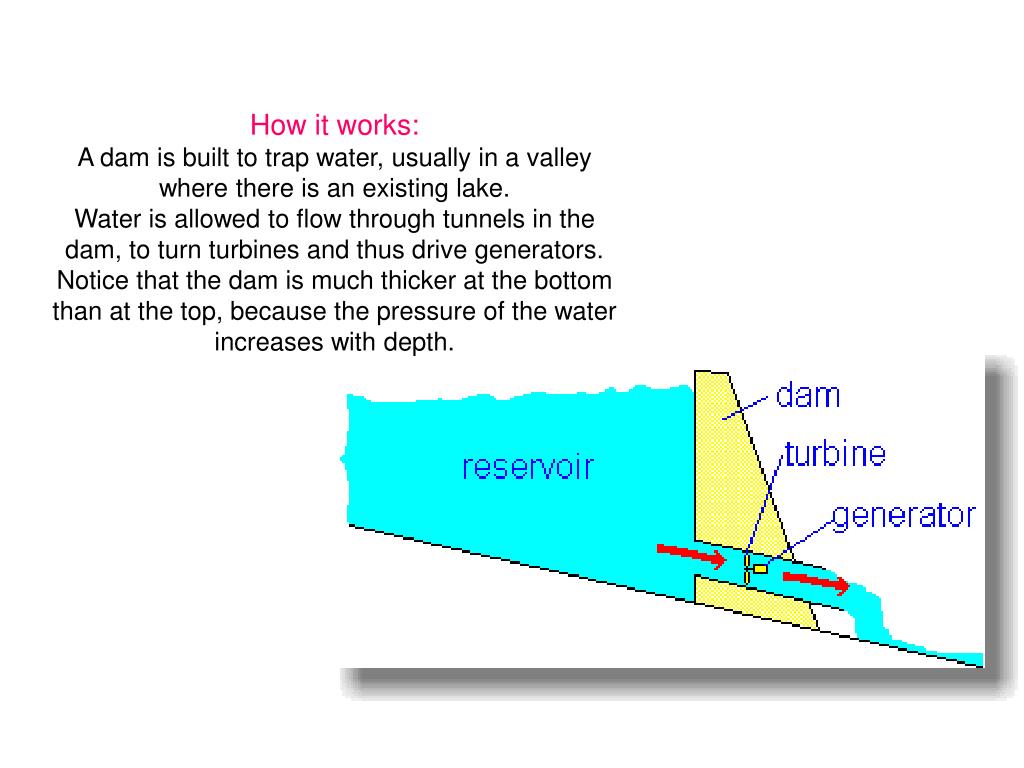 How it works:
A dam is built to trap water, usually in a valley where there is an existing lake.
Water is allowed to flow through tunnels in the dam, to turn turbines and thus drive generators.
Notice that the dam is much thicker at the bottom than at the top, because the pressure of the water increases with depth.

reservoir
dam
turbine
generator